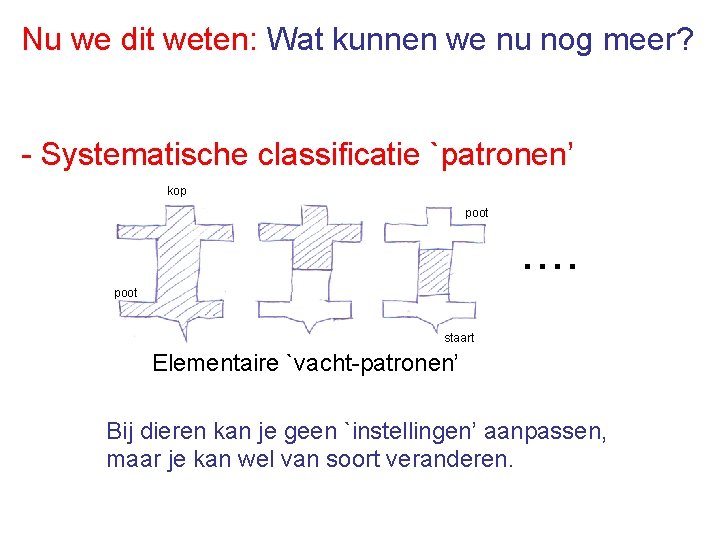 Nu we dit weten: Wat kunnen we nu nog meer?

- Systematische classificatie `patronen'

kop

poot

poot

staart

....

Elementaire `vacht-patronen'

Bij dieren kan je geen `instellingen' aanpassen, maar je kan wel van soort veranderen.